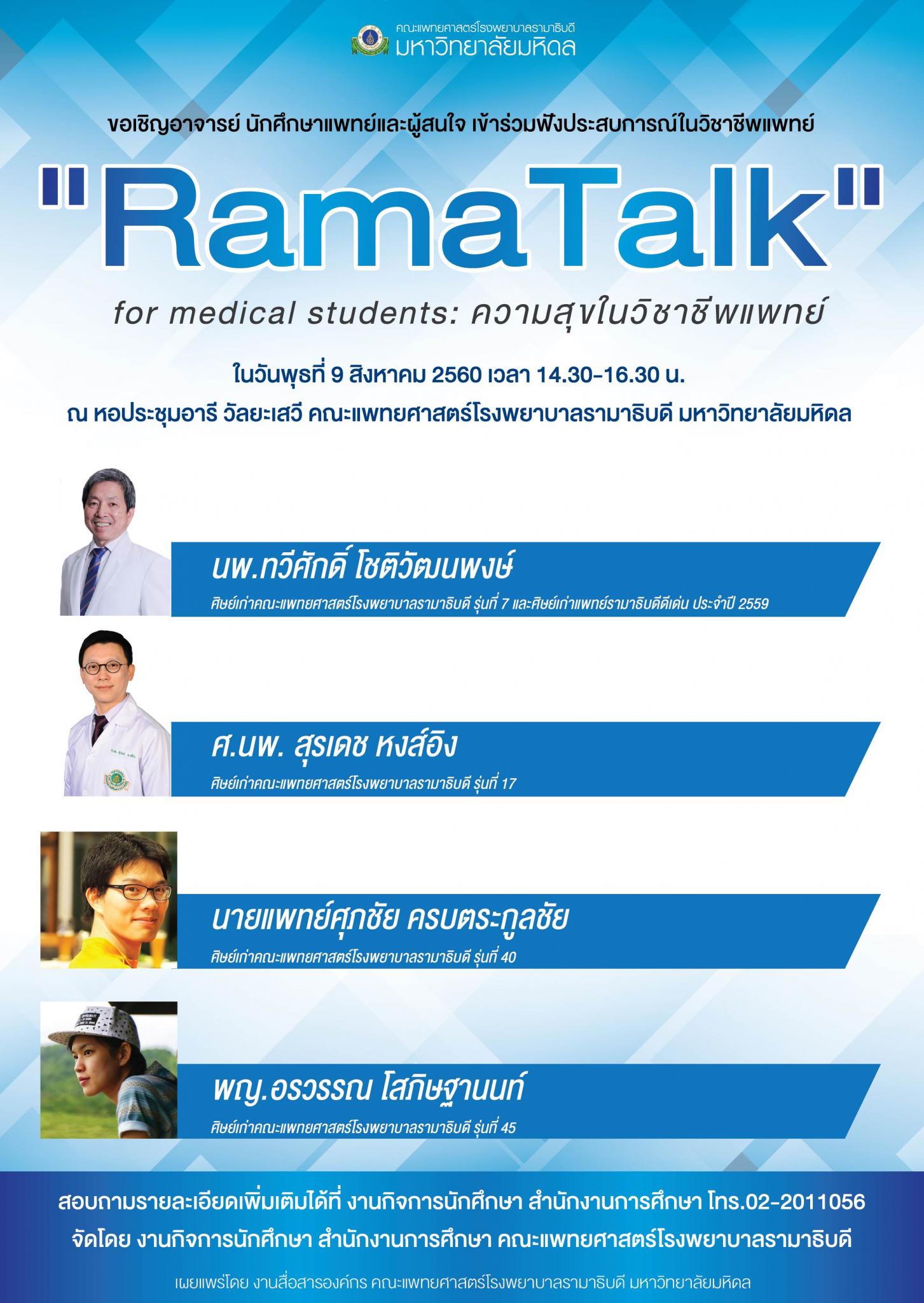 คณะแพทยศาสตร์โรงพยาบาลรามาธิบดี
มหาวิทยาลัยมหิดล

ขอเชิญอาจารย์ นักศึกษาแพทย์และผู้สนใจ เข้าร่วมฟังประสบการณ์ในวิชาชีพแพทย์

"RamaTalk"

for medical students: ความสุขในวิชาชีพแพทย์

ในวันพุธที่ 9 สิงหาคม 2560 เวลา 14.30-16.30 น.
ณ หอประชุมอารี วัลยะเสวี คณะแพทยศาสตร์โรงพยาบาลรามาธิบดี มหาวิทยาลัยมหิดล

นพ.ทวีศักดิ์ โชติวัฒนพงษ์
ศิษย์เก่าคณะแพทยศาสตร์โรงพยาบาลรามาธิบดี รุ่นที่ 7 และศิษย์เก่าแพทย์รามาธิบดีดีเด่น ประจำปี 2559

ศ.นพ. สุรเดช หงส์อิง
ศิษย์เก่าคณะแพทยศาสตร์โรงพยาบาลรามาธิบดี รุ่นที่ 17

นายแพทย์ศุภชัย ครบตระกูลชัย
ศิษย์เก่าคณะแพทยศาสตร์โรงพยาบาลรามาธิบดี รุ่นที่ 40

พญ.อรวรรณ โสภิษฐานนท์
ศิษย์เก่าคณะแพทยศาสตร์โรงพยาบาลรามาธิบดี รุ่นที่ 45

สอบถามรายละเอียดเพิ่มเติมได้ที่ งานกิจการนักศึกษา สำนักงานการศึกษา โทร.02-2011056
จัดโดย งานกิจการนักศึกษา สำนักงานการศึกษา คณะแพทยศาสตร์โรงพยาบาลรามาธิบดี

เผยแพร่โดย งานสื่อสารองค์กร คณะแพทยศาสตร์โรงพยาบาลรามาธิบดี มหาวิทยาลัยมหิดล